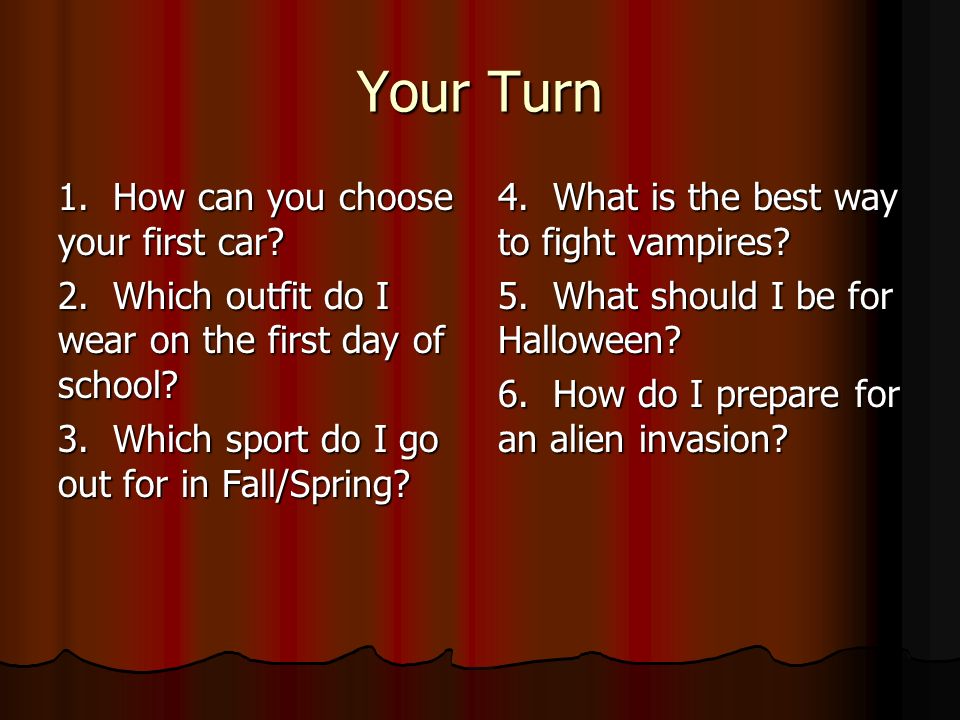 Your Turn

1. How can you choose your first car?

2. Which outfit do I wear on the first day of school?

3. Which sport do I go out for in Fall/Spring?

4. What is the best way to fight vampires?

5. What should I be for Halloween?

6. How do I prepare for an alien invasion?